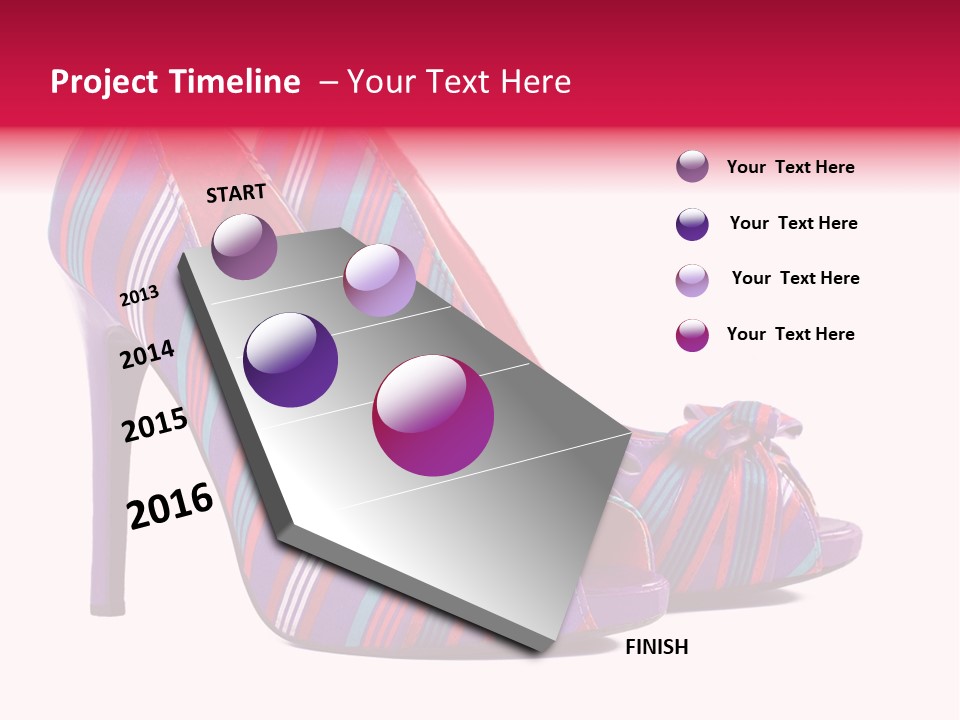 Project Timeline – Your Text Here

START

2013

2014

2015

2016

FINISH

Your Text Here

Your Text Here

Your Text Here

Your Text Here